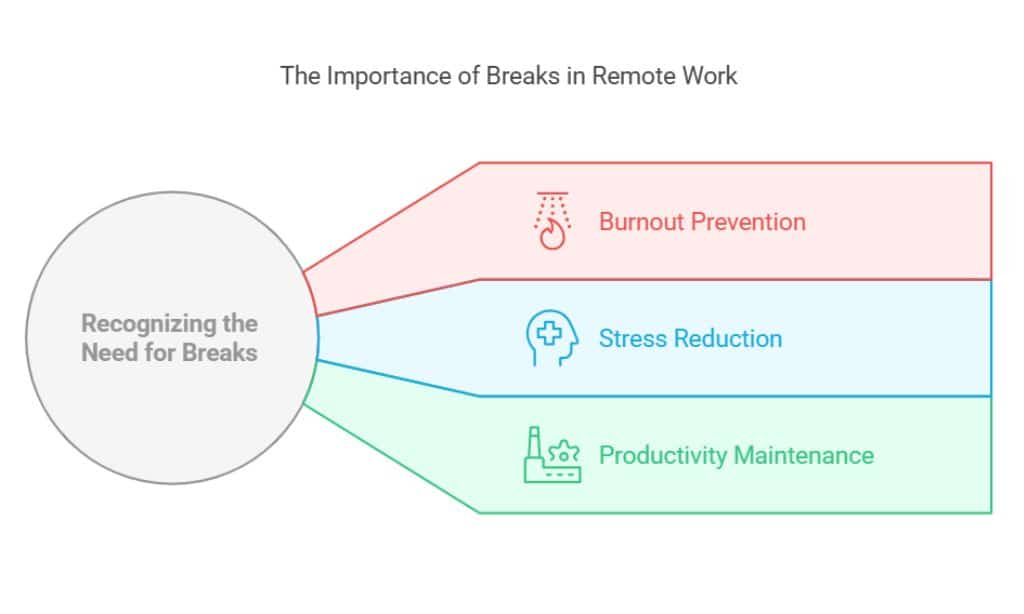 The Importance of Breaks in Remote Work

Recognizing the Need for Breaks

Burnout Prevention

Stress Reduction

Productivity Maintenance